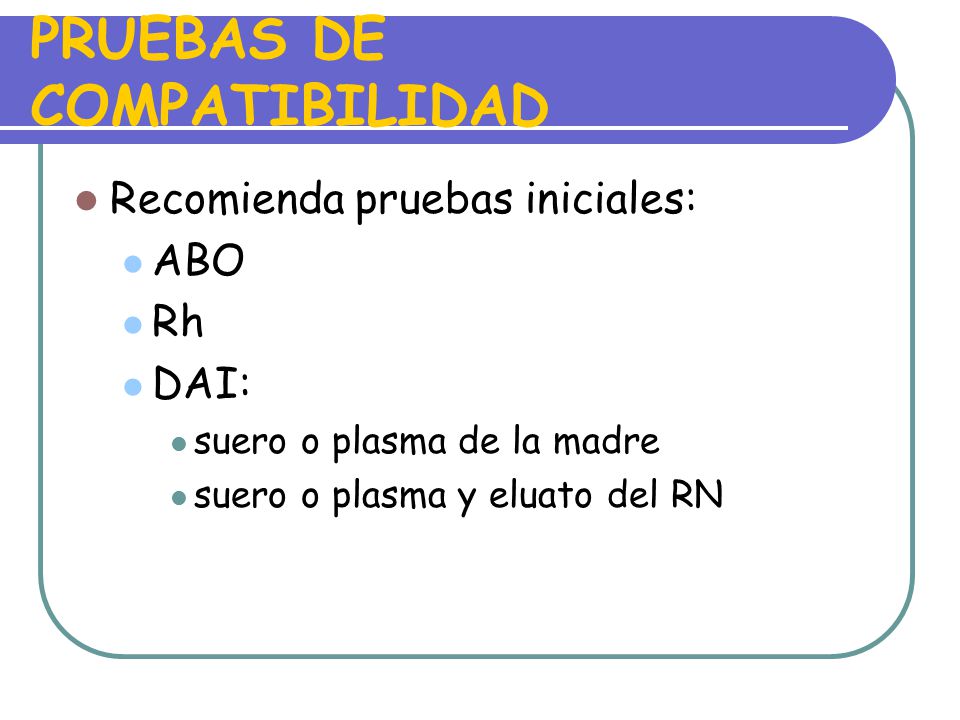 PRUEBAS DE COMPATIBILIDAD

Recomienda pruebas iniciales:

ABO

Rh

DAI:

suero o plasma de la madre

suero o plasma y eluato del RN